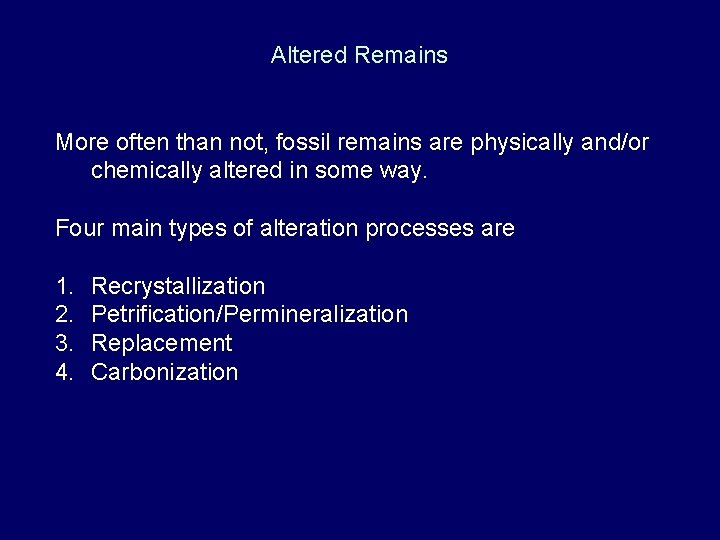 Altered Remains

More often than not, fossil remains are physically and/or chemically altered in some way.

Four main types of alteration processes are

1. Recrystallization
2. Petrification/Permineralization
3. Replacement
4. Carbonization